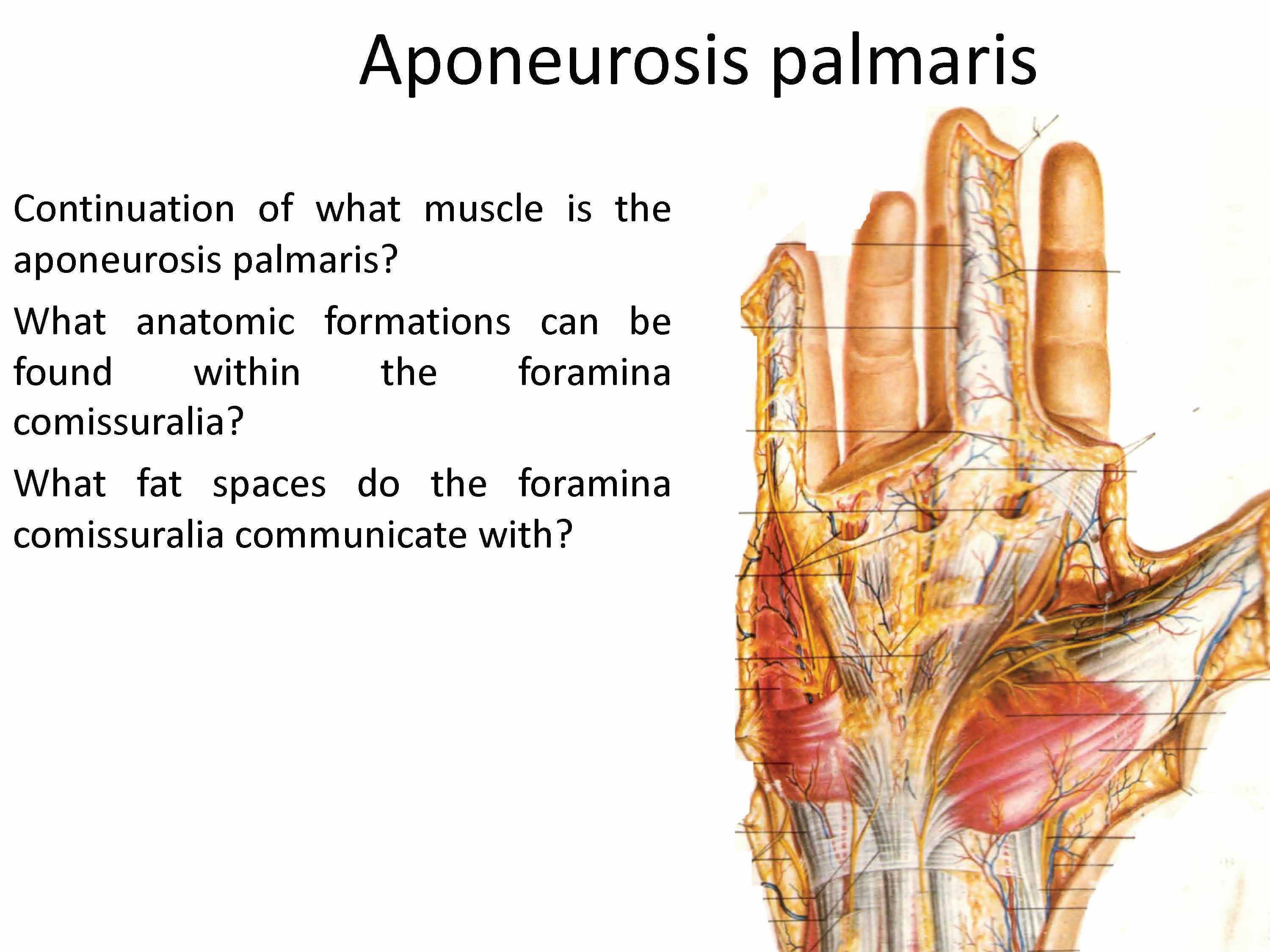 Aponeurosis palmaris

Continuation of what muscle is the aponeurosis palmaris?

What anatomic formations can be found within the foramina comissuralia?

What fat spaces do the foramina comissuralia communicate with?